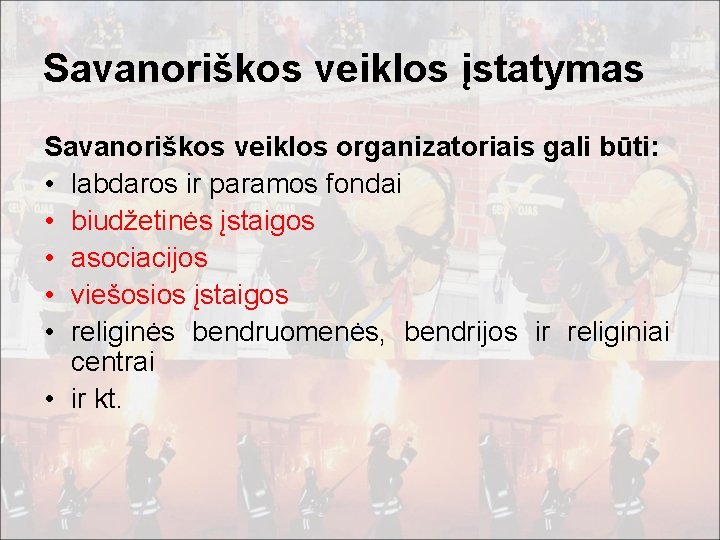 Savanoriškos veiklos įstatymas

Savanoriškos veiklos organizatoriais gali būti:
• labdaros ir paramos fondai
• biudžetinės įstaigos
• asociacijos
• viešosios įstaigos
• religinės bendruomenės, bendrijos ir religiniai centrai
• ir kt.